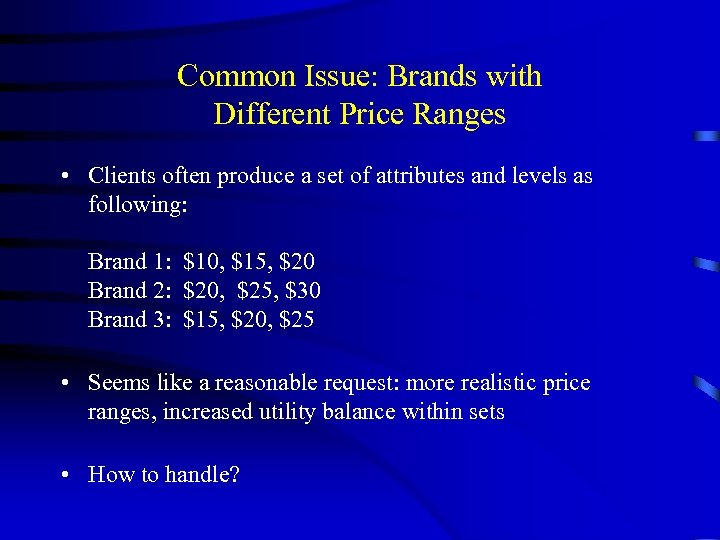 Common Issue: Brands with Different Price Ranges

• Clients often produce a set of attributes and levels as following:

Brand 1: \$10, \$15, \$20
Brand 2: \$20, \$25, \$30
Brand 3: \$15, \$20, \$25

• Seems like a reasonable request: more realistic price ranges, increased utility balance within sets

• How to handle?